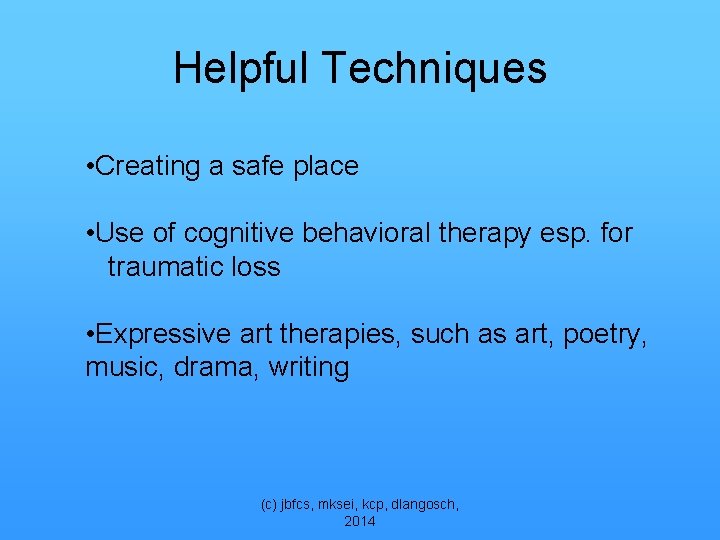 Helpful Techniques

•Creating a safe place

•Use of cognitive behavioral therapy esp. for traumatic loss

•Expressive art therapies, such as art, poetry, music, drama, writing

(c) jbfcs, mksei, kcp, dlangosch, 2014